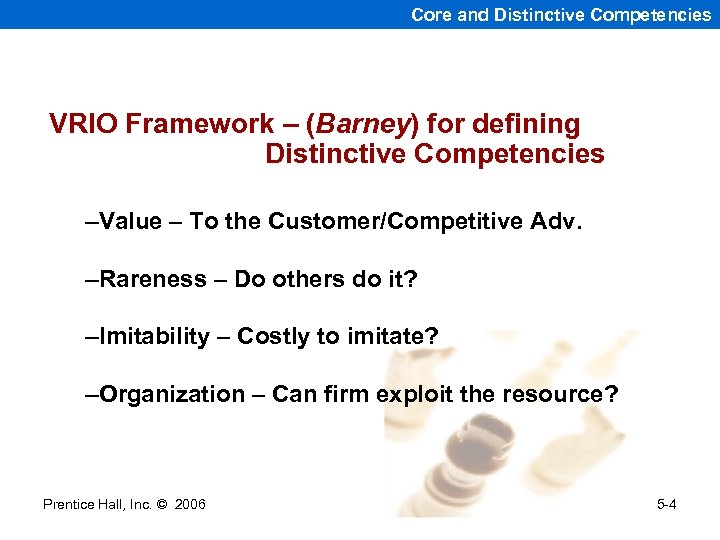 Core and Distinctive Competencies

VRIO Framework – (Barney) for defining Distinctive Competencies

–Value – To the Customer/Competitive Adv.

–Rareness – Do others do it?

–Imitability – Costly to imitate?

–Organization – Can firm exploit the resource?

Prentice Hall, Inc. © 2006

5-4